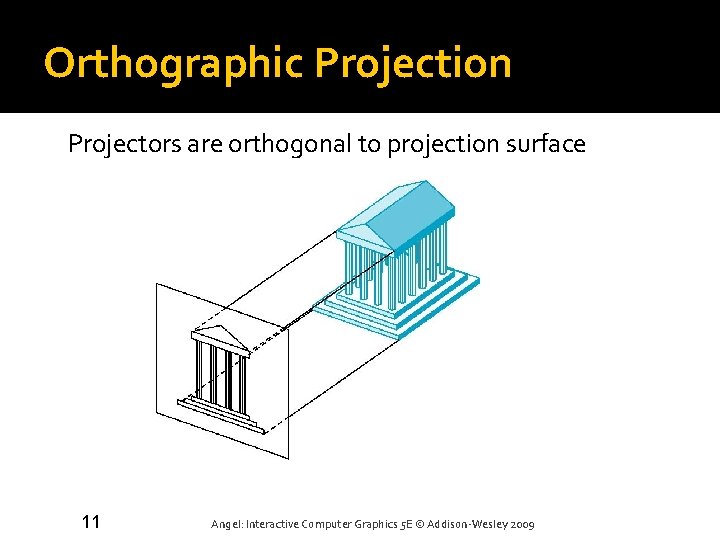 Orthographic Projection

Projectors are orthogonal to projection surface

11

Angel: Interactive Computer Graphics 5E © Addison-Wesley 2009